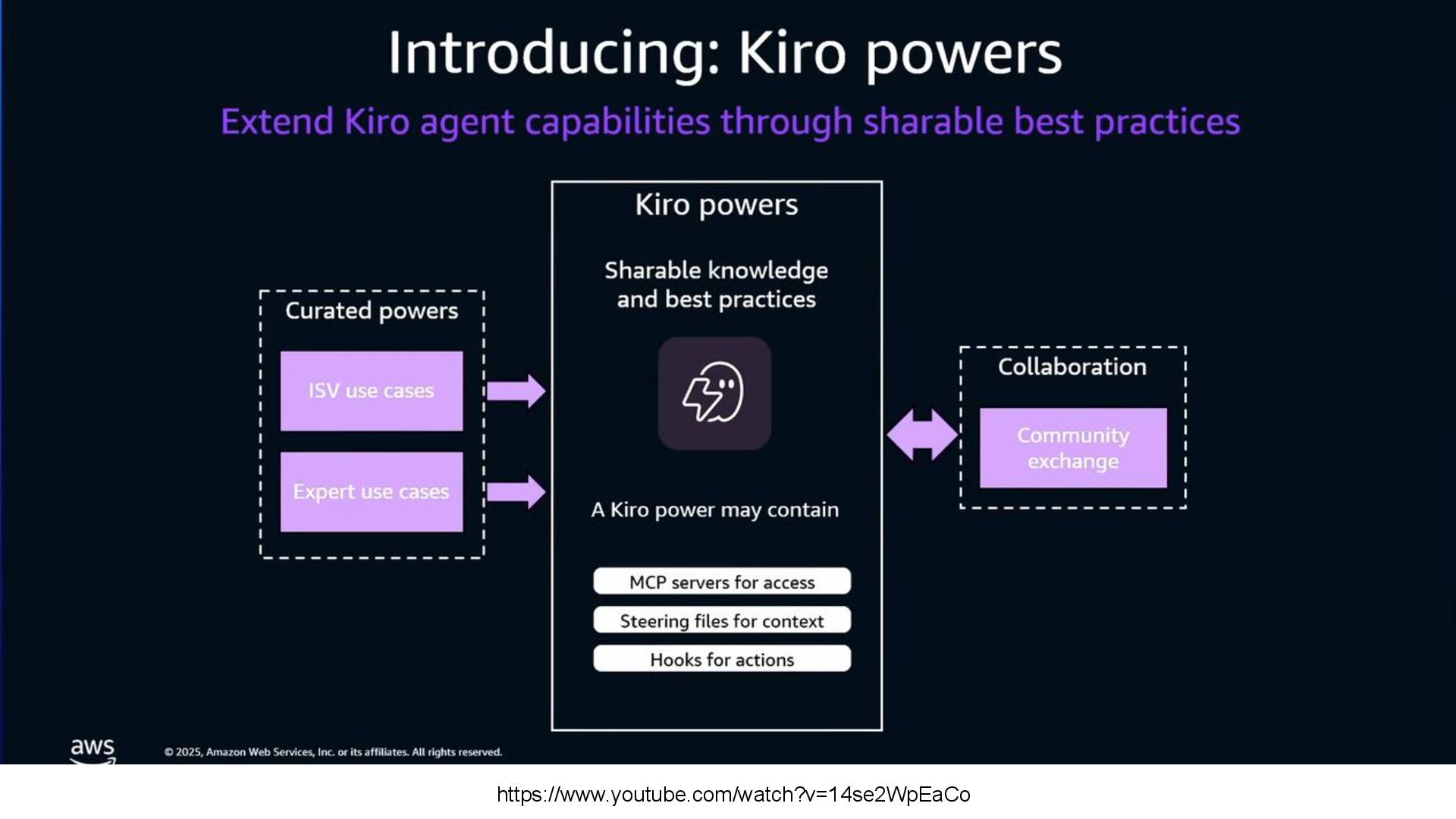 Introducing: Kiro powers

Extend Kiro agent capabilities through sharable best practices

Curated powers

ISV use cases

Expert use cases

Kiro powers

Sharable knowledge and best practices

A Kiro power may contain

MCP servers for access

Steering files for context

Hooks for actions

Collaboration

Community exchange

aws

© 2025, Amazon Web Services, Inc. or its affiliates. All rights reserved.

https://www.youtube.com/watch?v=14se2WpEaCo